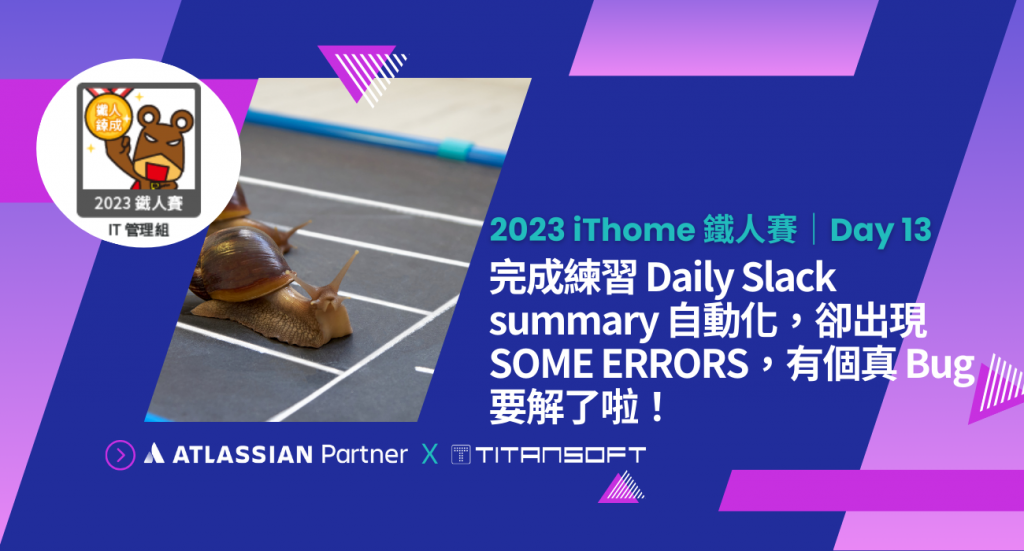 鐵人鍊成

2023 鐵人賽

IT 管理組

2023 iThome 鐵人賽｜Day 13

完成練習 Daily Slack summary 自動化，卻出現 SOME ERRORS，有個真 Bug 要解了啦！

ATLASSIAN Partner X TITANSOFT